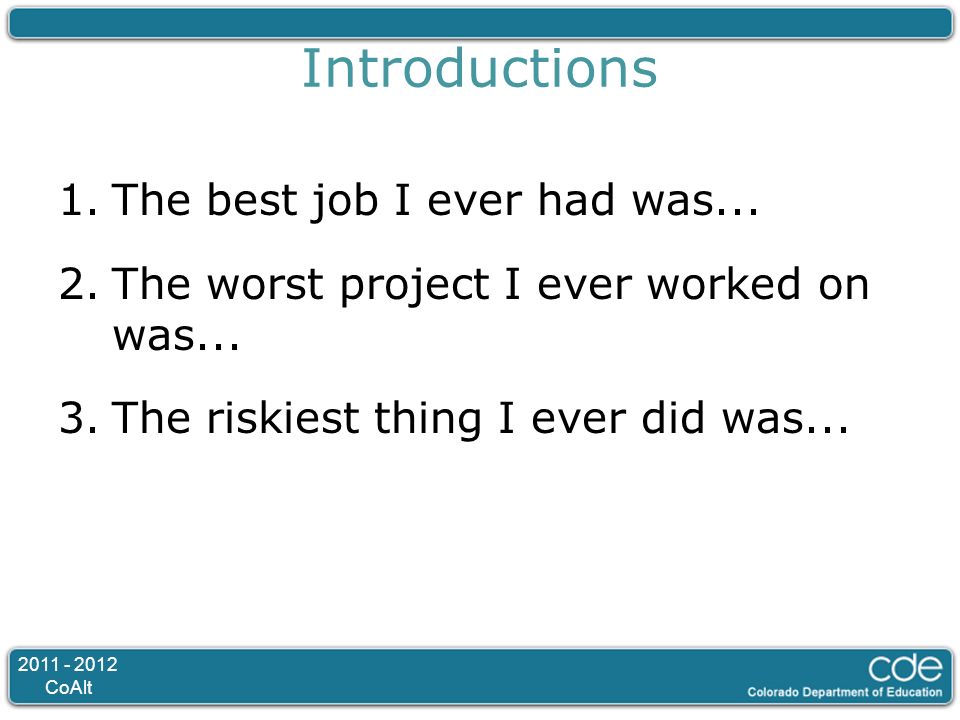 Introductions

1. The best job I ever had was...

2. The worst project I ever worked on was...

3. The riskiest thing I ever did was...

2011 - 2012
CoAlt

cde
Colorado Department of Education